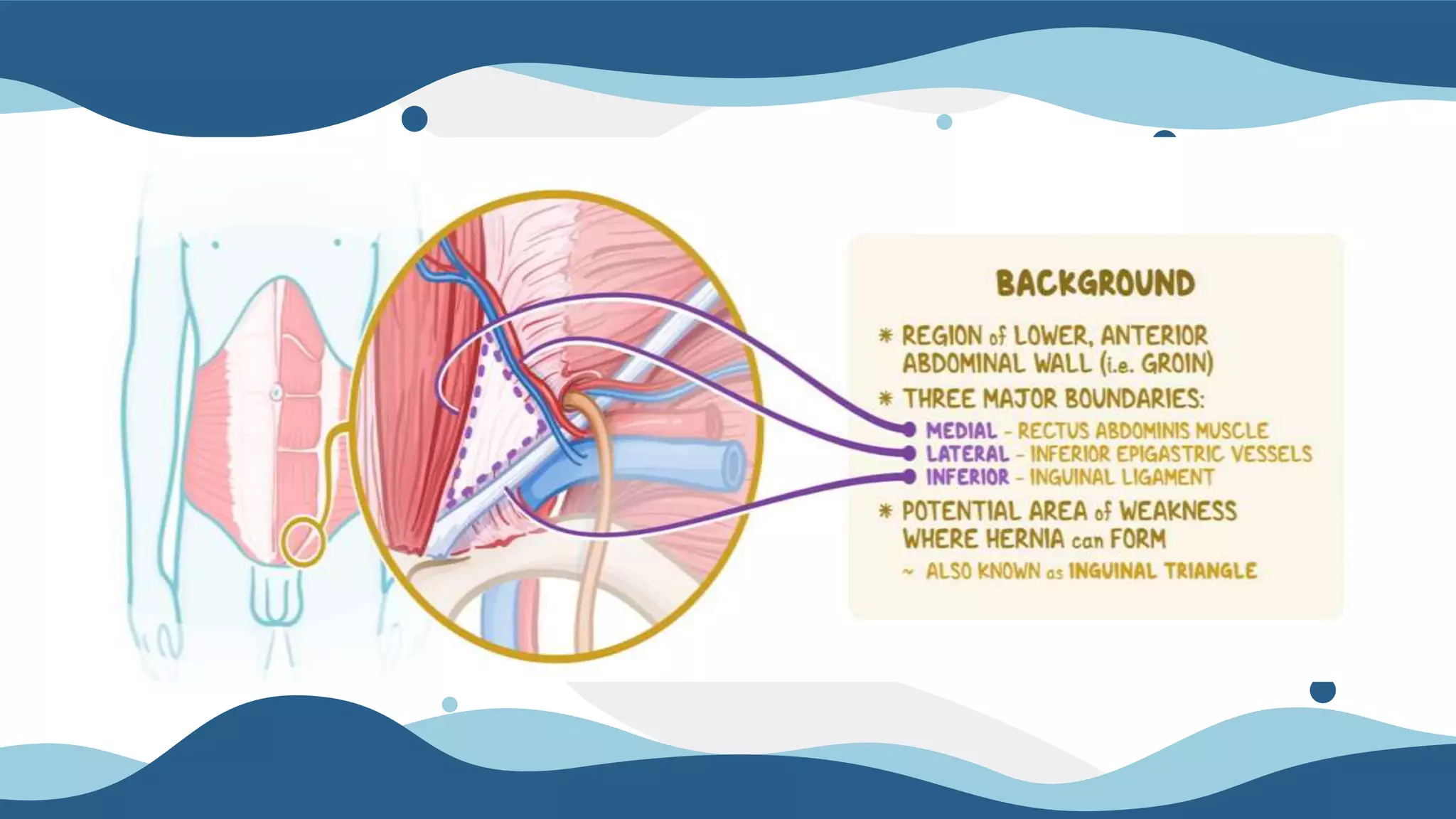 BACKGROUND

* REGION of LOWER, ANTERIOR ABDOMINAL WALL (i.e. GROIN)

* THREE MAJOR BOUNDARIES:

MEDIAL - RECTUS ABDOMINIS MUSCLE
LATERAL - INFERIOR EPIGASTRIC VESSELS
INFERIOR - INGUINAL LIGAMENT

* POTENTIAL AREA of WEAKNESS WHERE HERNIA can FORM

~ ALSO KNOWN as INGUINAL TRIANGLE